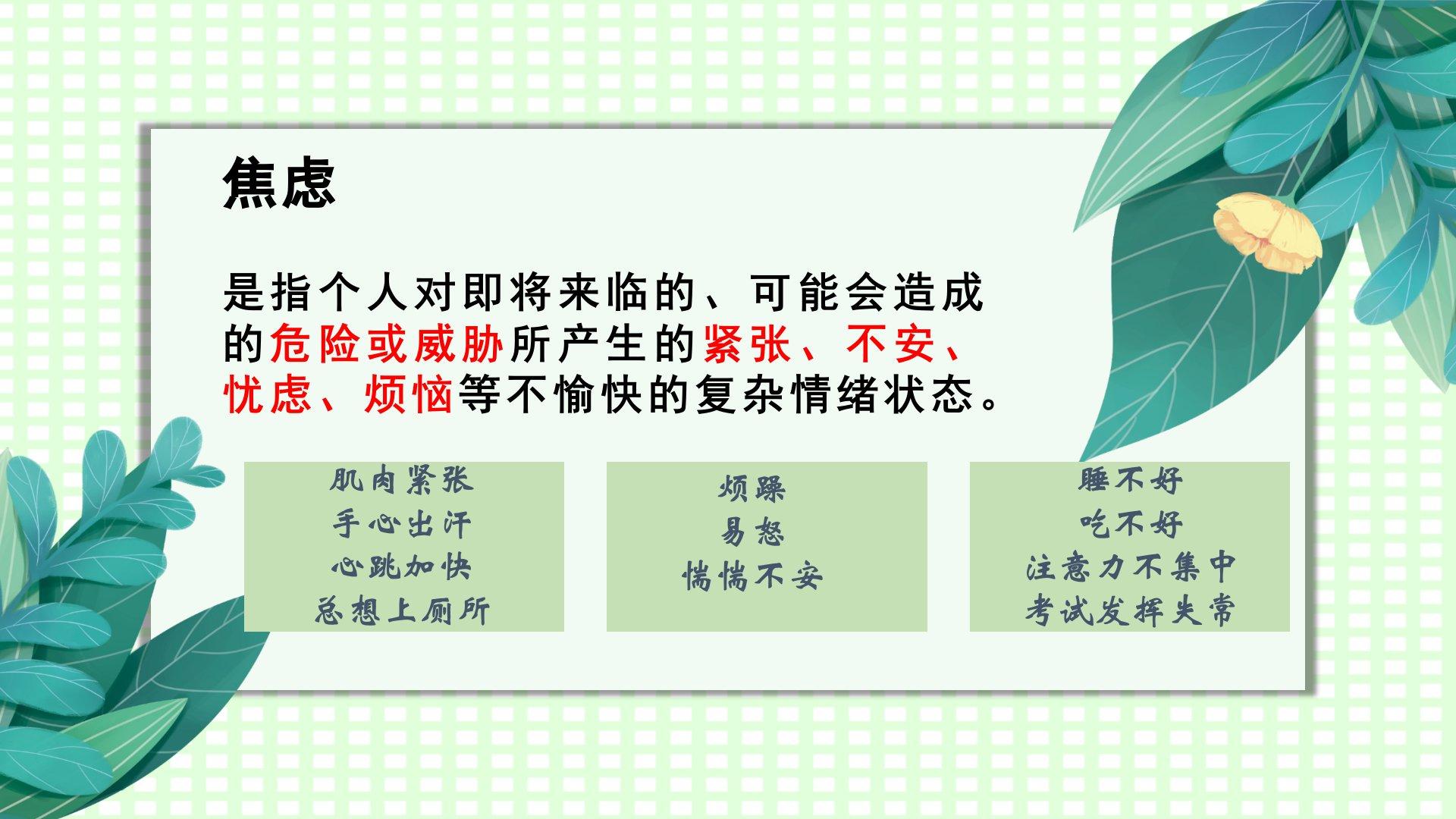 焦虑

是指个人对即将来临的、可能会造成的危险或威胁所产生的紧张、不安、忧虑、烦恼等不愉快的复杂情绪状态。

肌肉紧张
手心出汗
心跳加快
总想上厕所

烦躁
易怒
惴惴不安

睡不好
吃不好
注意力不集中
考试发挥失常